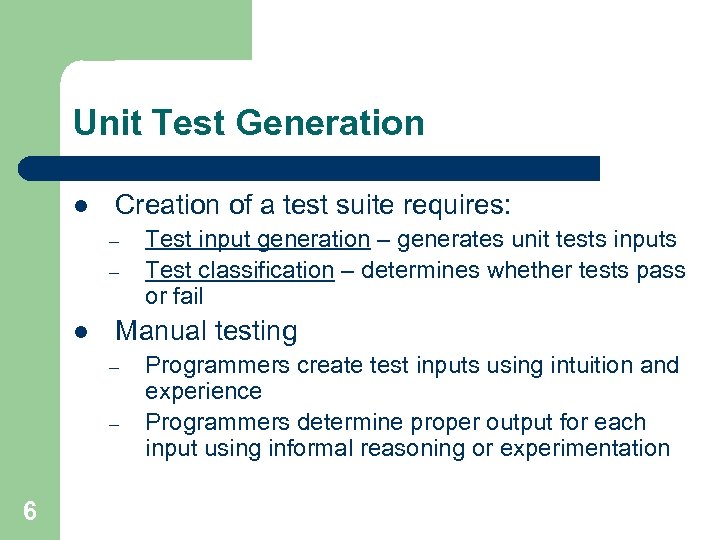 Unit Test Generation

- Creation of a test suite requires:
  – Test input generation – generates unit tests inputs
  – Test classification – determines whether tests pass or fail
- Manual testing
  – Programmers create test inputs using intuition and experience
  – Programmers determine proper output for each input using informal reasoning or experimentation

6